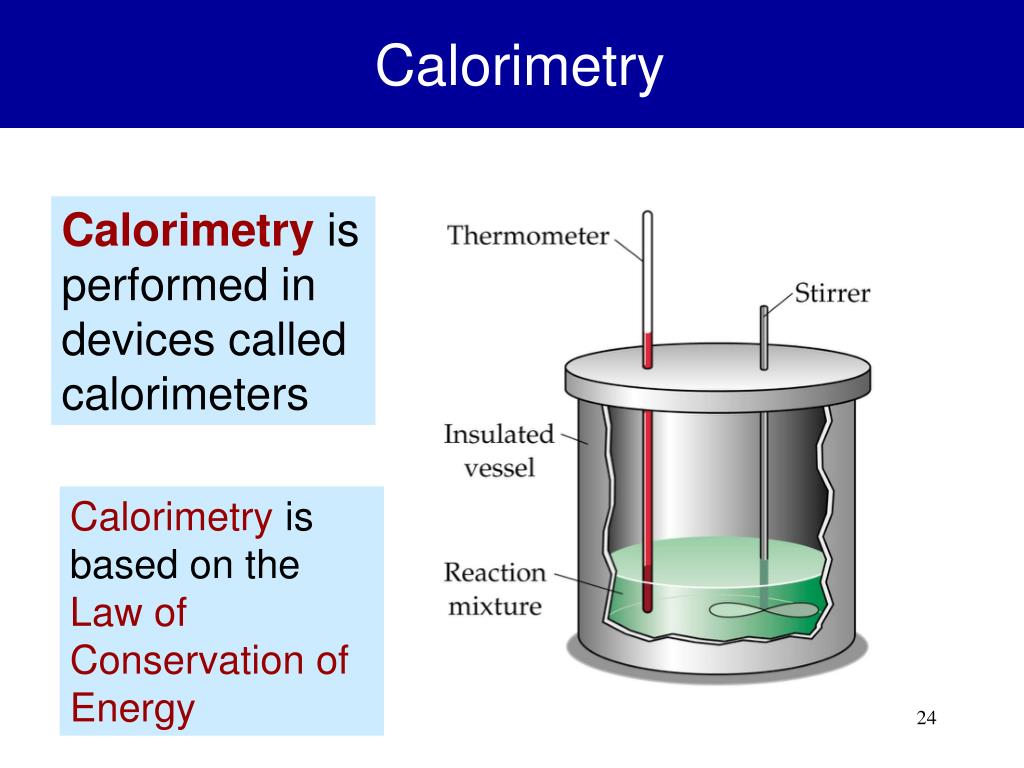 Calorimetry

Calorimetry is performed in devices called calorimeters

Calorimetry is based on the Law of Conservation of Energy

Thermometer

Stirrer

Insulated vessel

Reaction mixture

24